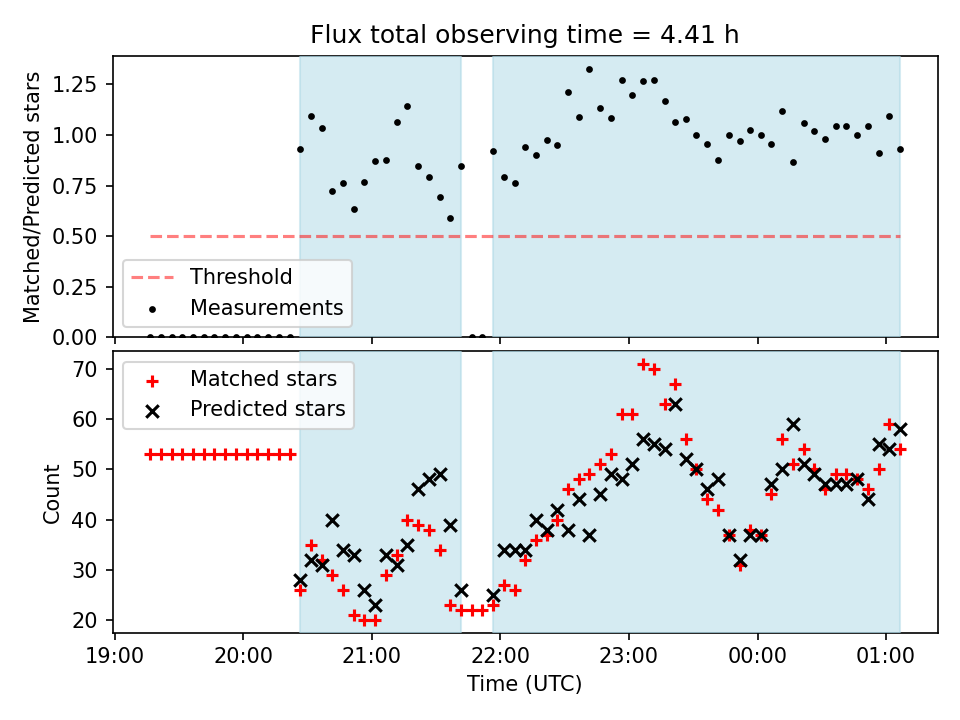 Flux total observing time = 4.41 h

Matched/Predicted stars

1.25
1.00
0.75
0.50
0.25
0.00

Threshold
Measurements

Count

70
60
50
40
30
20

Matched stars
Predicted stars

19:00 20:00 21:00 22:00 23:00 00:00 01:00

Time (UTC)